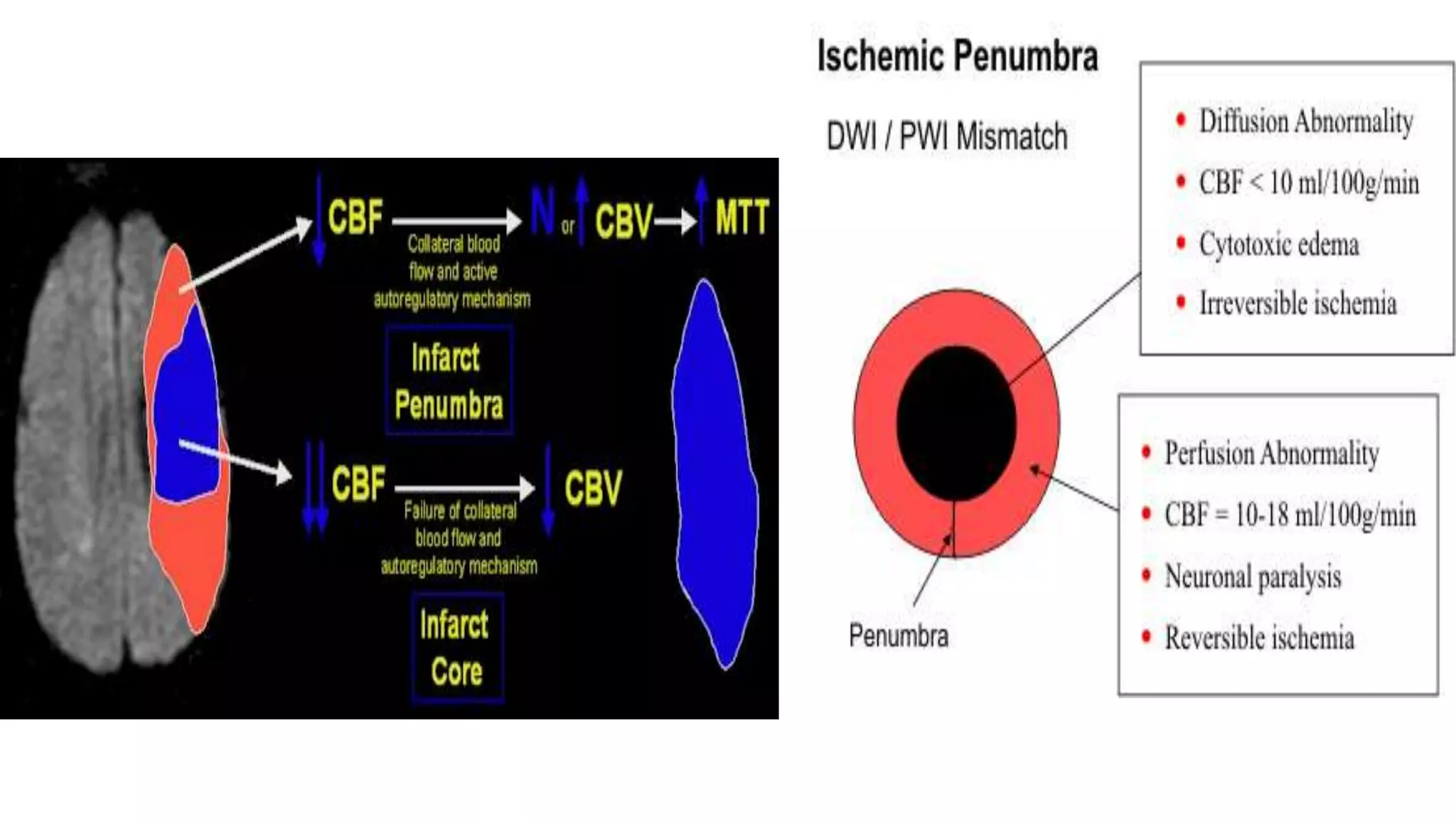 ↓ CBF → N or ↑ CBV → ↑ MTT

Collateral blood flow and active autoregulatory mechanism

Infarct Penumbra

↓↓ CBF → ↓ CBV

Failure of collateral blood flow and autoregulatory mechanism

Infarct Core

Ischemic Penumbra

DWI / PWI Mismatch

• Diffusion Abnormality
• CBF < 10 ml/100g/min
• Cytotoxic edema
• Irreversible ischemia

• Perfusion Abnormality
• CBF = 10-18 ml/100g/min
• Neuronal paralysis
• Reversible ischemia

Penumbra